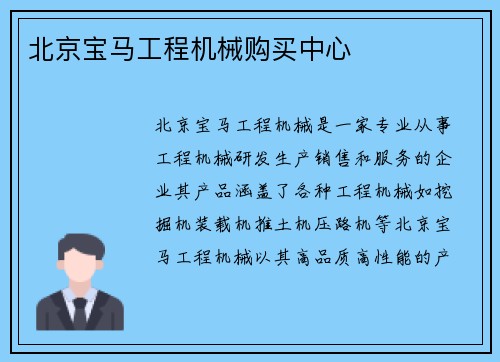 北京宝马工程机械购买中心

北京宝马工程机械是一家专业从事工程机械研发生产销售和服务的企业其产品涵盖了各种工程机械如挖掘机装载机推土机压路机等北京宝马工程机械以其高品质高性能的产